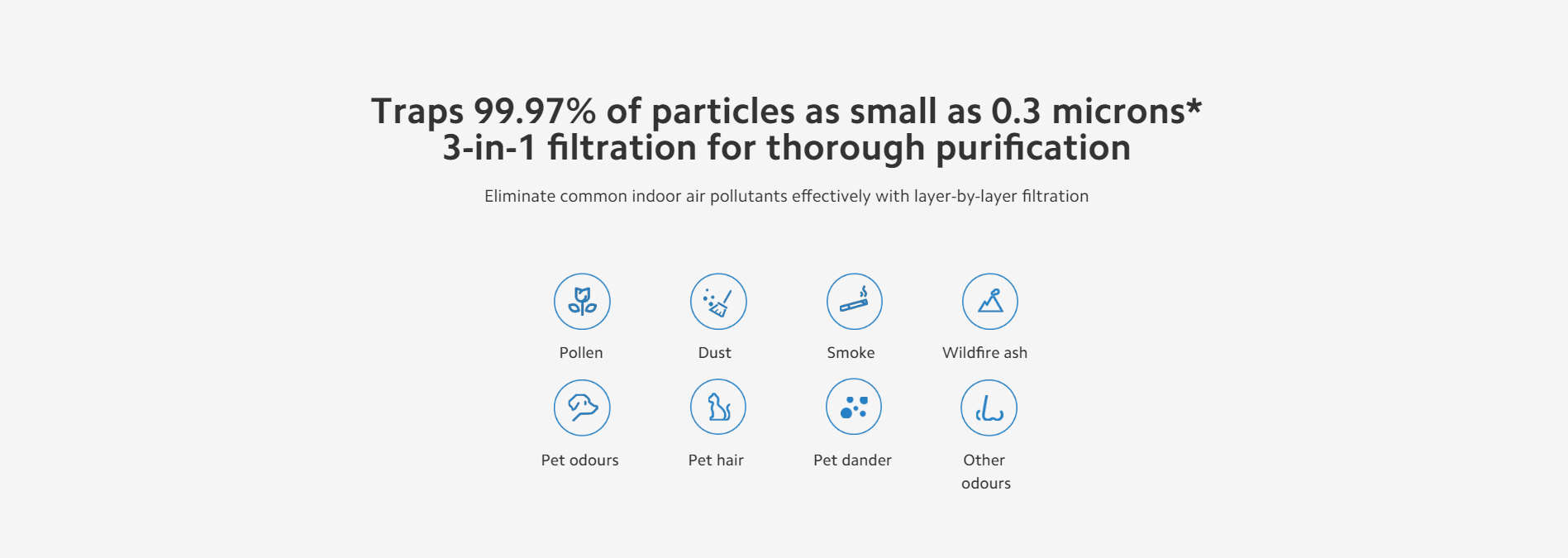 Traps 99.97% of particles as small as 0.3 microns*
3-in-1 filtration for thorough purification

Eliminate common indoor air pollutants effectively with layer-by-layer filtration

Pollen

Dust

Smoke

Wildfire ash

Pet odours

Pet hair

Pet dander

Other odours